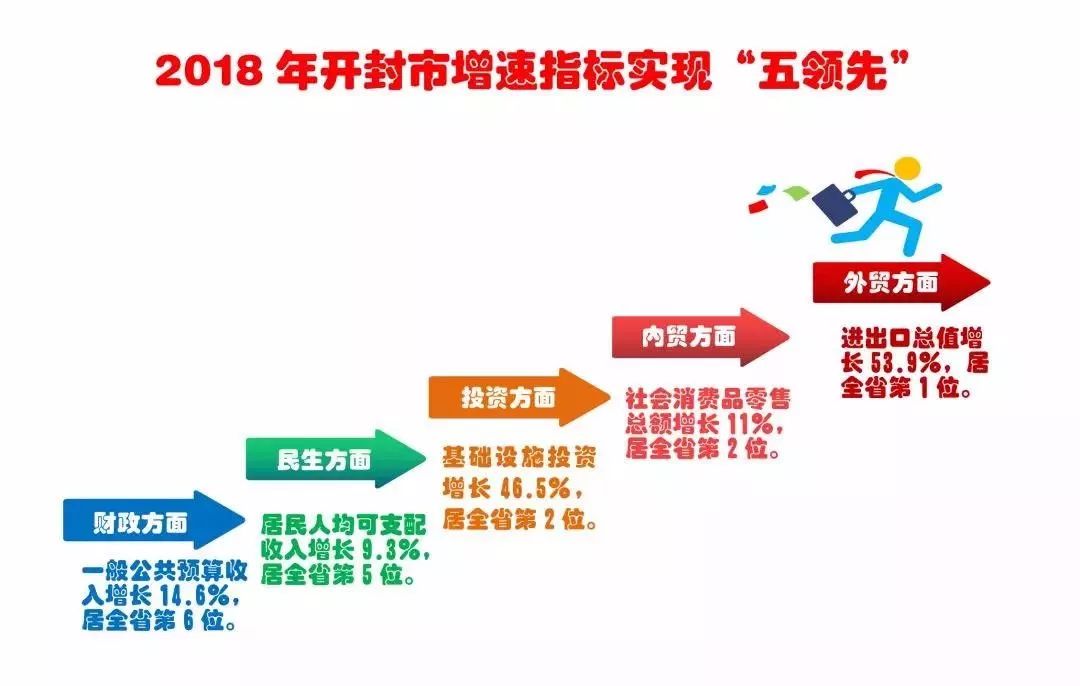 2018 年开封市增速指标实现“五领先”

财政方面

一般公共预算收入增长 14.6%，居全省第 6 位。

民生方面

居民人均可支配收入增长 9.3%，居全省第 5 位。

投资方面

基础设施投资增长 46.5%，居全省第 2 位。

内贸方面

社会消费品零售总额增长 11%，居全省第 2 位。

外贸方面

进出口总值增长 53.9%，居全省第 1 位。